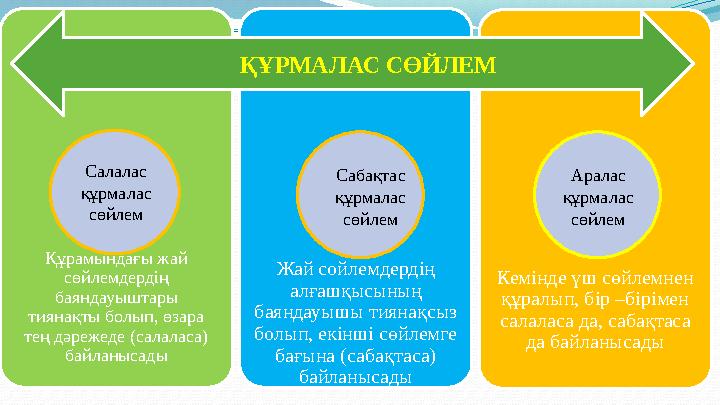 ҚҰРМАЛАС СӨЙЛЕМ

Салалас құрмалас сөйлем

Құрамындағы жай сөйлемдердің баяндауыштары тиянақты болып, өзара тең дәрежеде (салаласа) байланысады

Сабақтас құрмалас сөйлем

Жай сойлемдердің алғашқысының баяндауышы тиянақсыз болып, екінші сөйлемге бағына (сабақтаса) байланысады

Аралас құрмалас сөйлем

Кемінде үш сөйлемнен құралып, бір –бірімен салаласа да, сабақтаса да байланысады